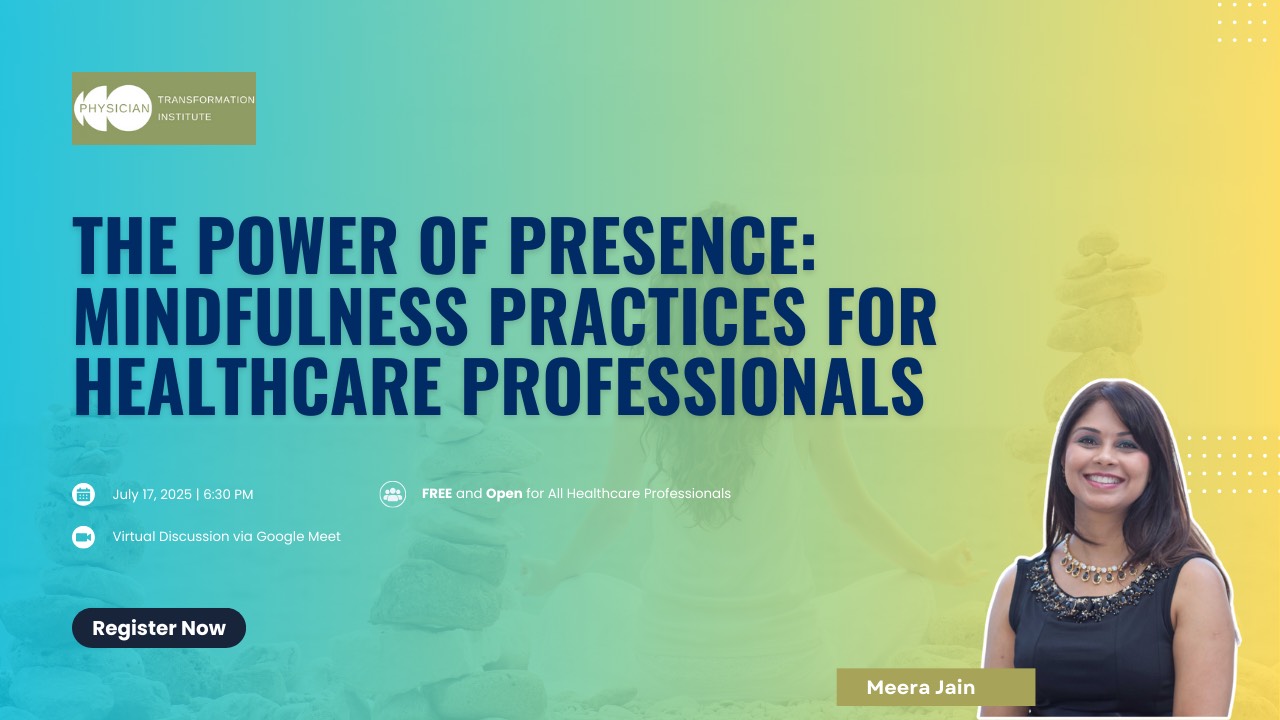 PHYSICIAN TRANSFORMATION INSTITUTE

THE POWER OF PRESENCE: MINDFULNESS PRACTICES FOR HEALTHCARE PROFESSIONALS

July 17, 2025 | 6:30 PM

FREE and Open for All Healthcare Professionals

Virtual Discussion via Google Meet

Register Now

Meera Jain